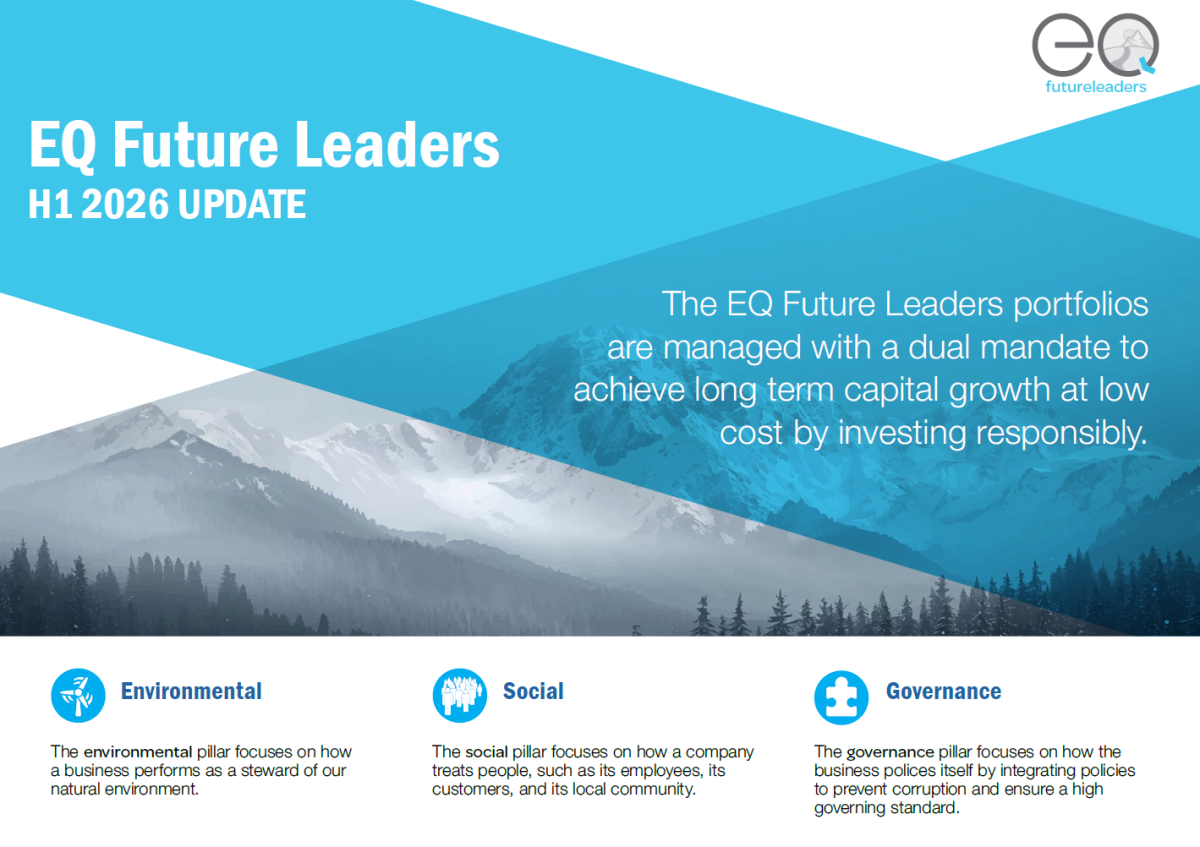 eq
futureleaders

EQ Future Leaders
H1 2026 UPDATE

The EQ Future Leaders portfolios are managed with a dual mandate to achieve long term capital growth at low cost by investing responsibly.

Environmental

The environmental pillar focuses on how a business performs as a steward of our natural environment.

Social

The social pillar focuses on how a company treats people, such as its employees, its customers, and its local community.

Governance

The governance pillar focuses on how the business polices itself by integrating policies to prevent corruption and ensure a high governing standard.